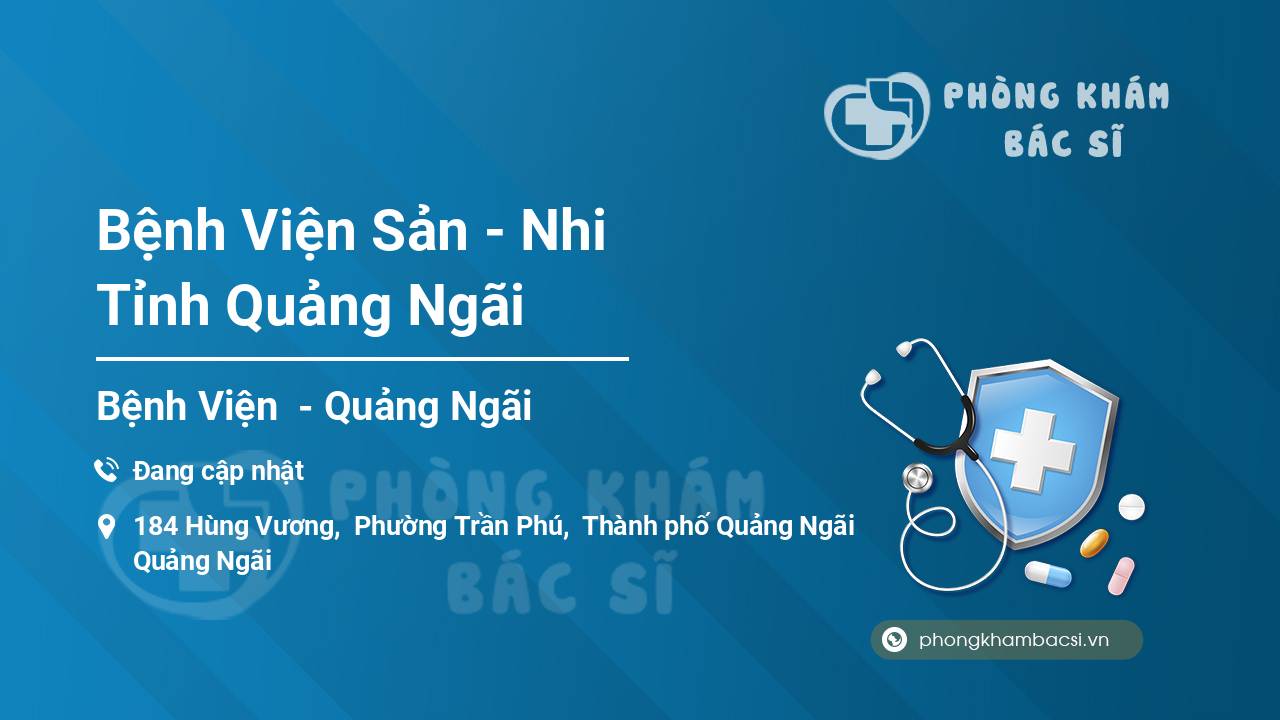 PHÒNG KHÁM BÁC SĨ

Bệnh Viện Sản - Nhi Tỉnh Quảng Ngãi

Bệnh Viện - Quảng Ngãi

Đang cập nhật

184 Hùng Vương, Phường Trần Phú, Thành phố Quảng Ngãi Quảng Ngãi

PHÒNG KHÁM BÁC SĨ

phongkhambacsi.vn